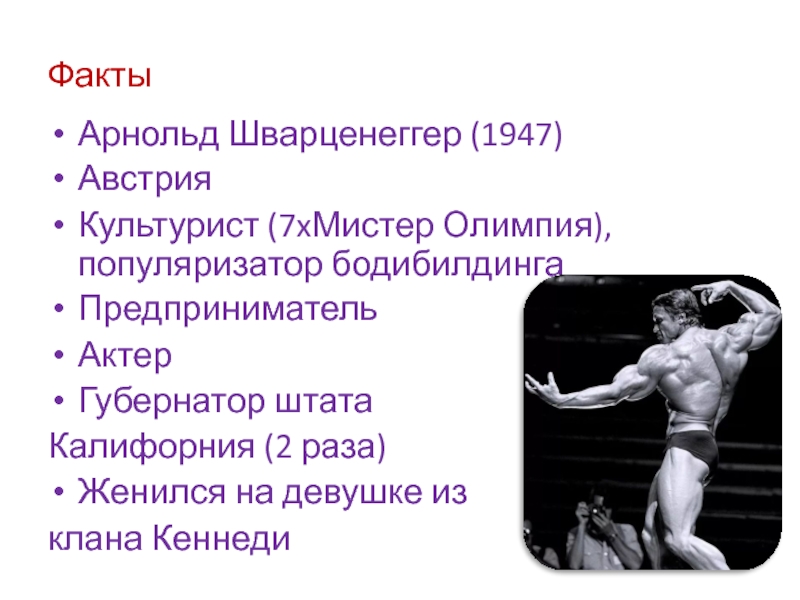 Факты

• Арнольд Шварценеггер (1947)
• Австрия
• Культурист (7хМистер Олимпия), популяризатор бодибилдинга
• Предприниматель
• Актер
• Губернатор штата
Калифорния (2 раза)
• Женился на девушке из
клана Кеннеди